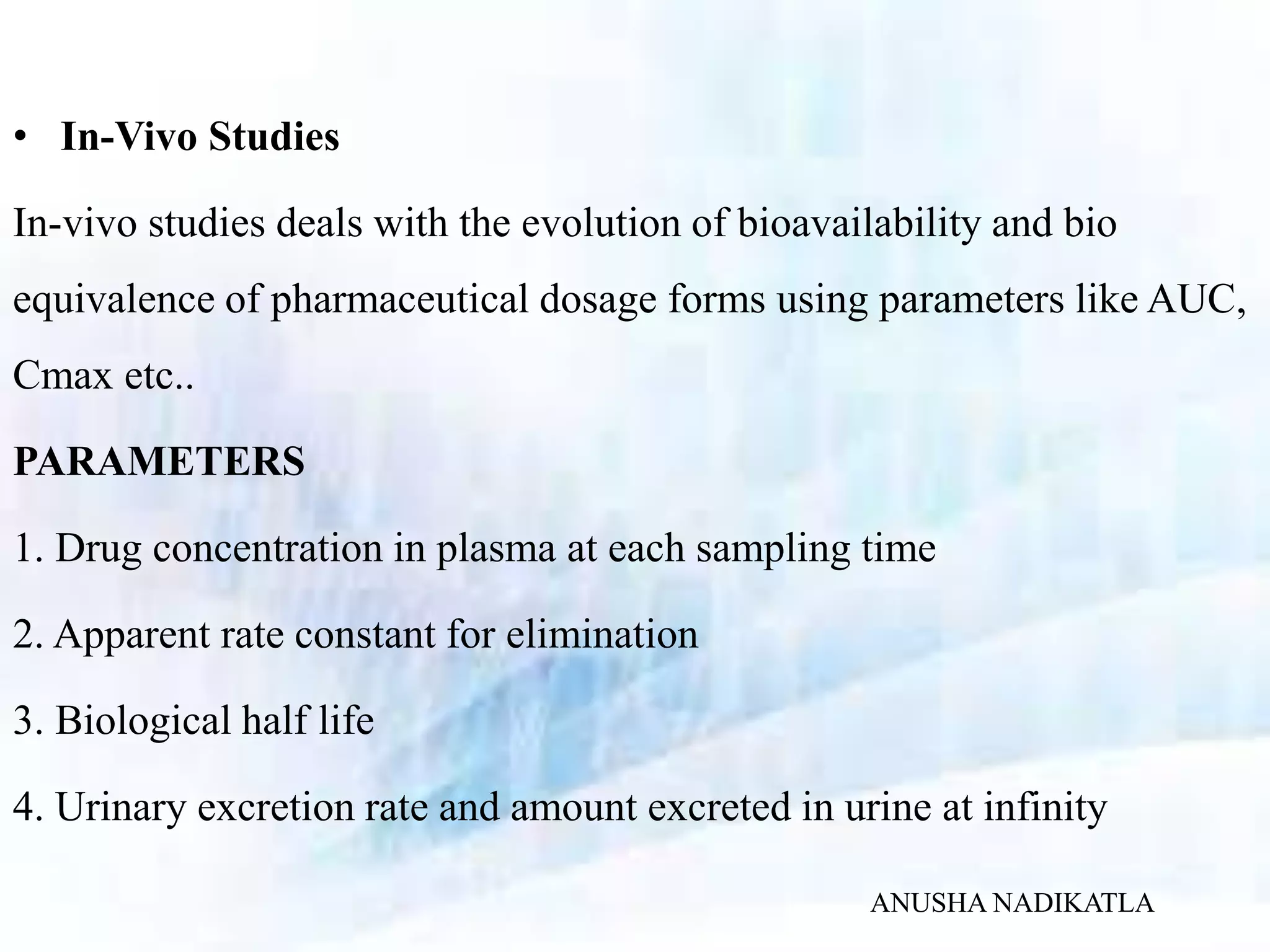 • In-Vivo Studies

In-vivo studies deals with the evolution of bioavailability and bio equivalence of pharmaceutical dosage forms using parameters like AUC, Cmax etc..

PARAMETERS

1. Drug concentration in plasma at each sampling time

2. Apparent rate constant for elimination

3. Biological half life

4. Urinary excretion rate and amount excreted in urine at infinity

ANUSHA NADIKATLA